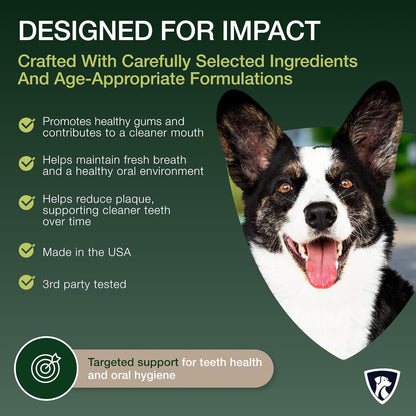 DESIGNED FOR IMPACT

Crafted With Carefully Selected Ingredients And Age-Appropriate Formulations

Promotes healthy gums and contributes to a cleaner mouth

Helps maintain fresh breath and a healthy oral environment

Helps reduce plaque, supporting cleaner teeth over time

Made in the USA

3rd party tested

Targeted support for teeth health and oral hygiene